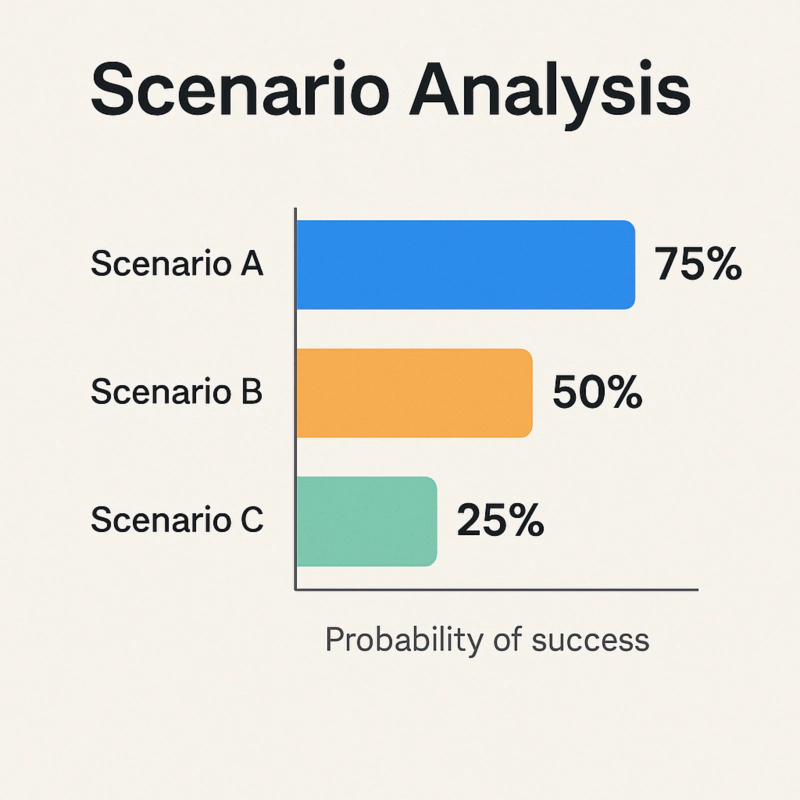 Scenario Analysis

Scenario A
75%

Scenario B
50%

Scenario C
25%

Probability of success